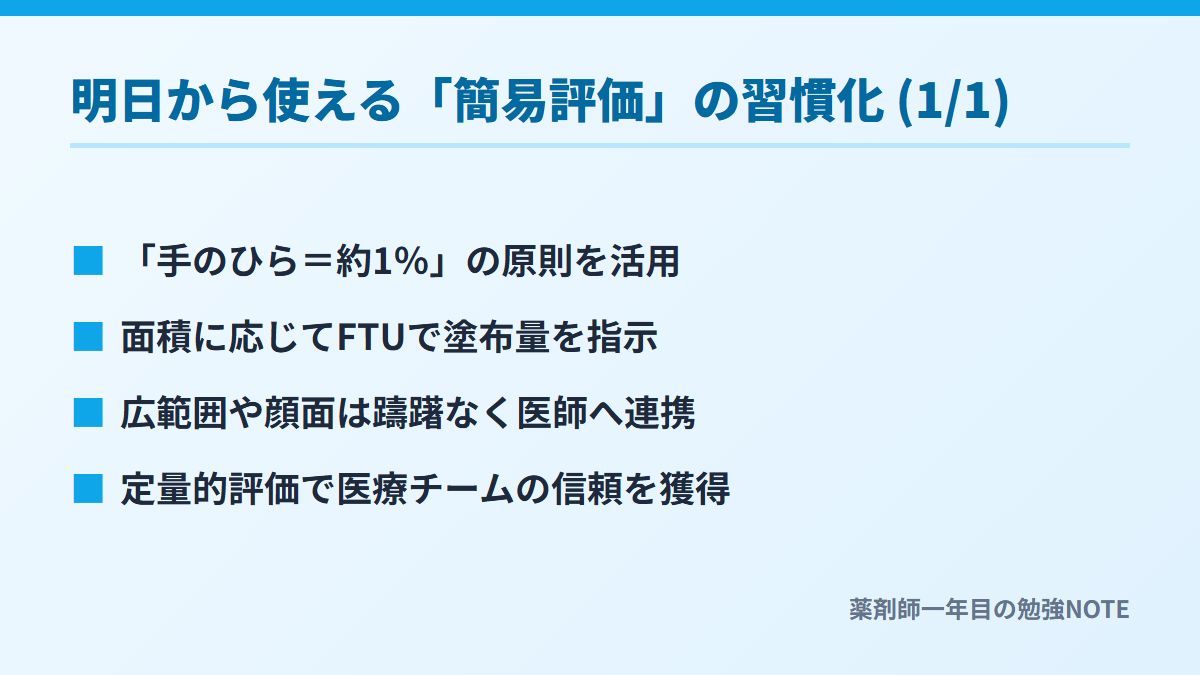 明日から使える「簡易評価」の習慣化 (1/1)

■ 「手のひら＝約1%」の原則を活用

■ 面積に応じてFTUで塗布量を指示

■ 広範囲や顔面は躊躇なく医師へ連携

■ 定量的評価で医療チームの信頼を獲得

薬剤師一年目の勉強NOTE